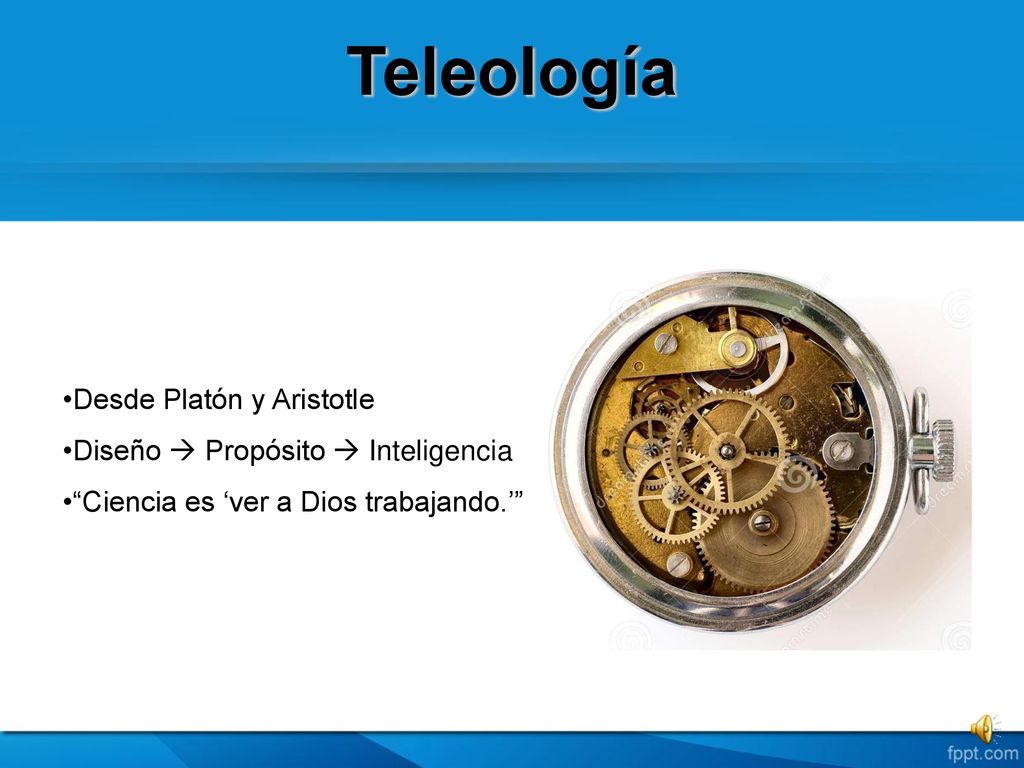 Teleología

•Desde Platón y Aristotle

•Diseño → Propósito → Inteligencia

•“Ciencia es ‘ver a Dios trabajando.’”

fppt.com